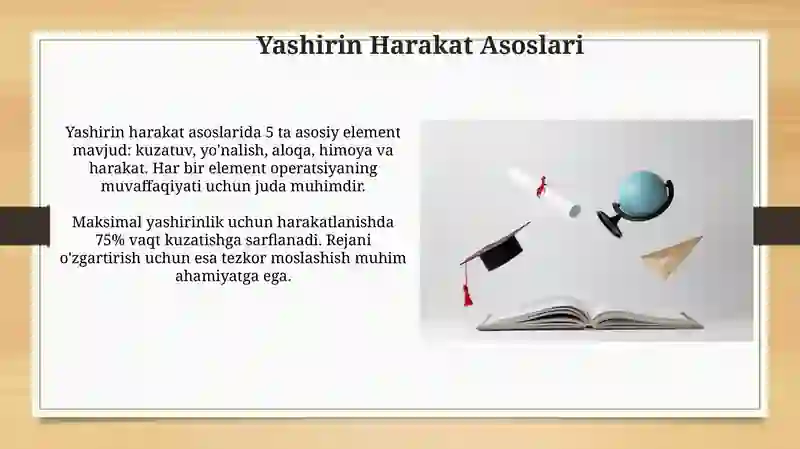 Yashirin Harakat Asoslari

Yashirin harakat asoslarida 5 ta asosiy element mavjud: kuzatuv, yo'nalish, aloqa, himoya va harakat. Har bir element operatsiyaning muvaffaqiyati uchun juda muhimdir.

Maksimal yashirinlik uchun harakatlanishda 75% vaqt kuzatishga sarflanadi. Rejani o'zgartirish uchun esa tezkor moslashish muhim ahamiyatga ega.